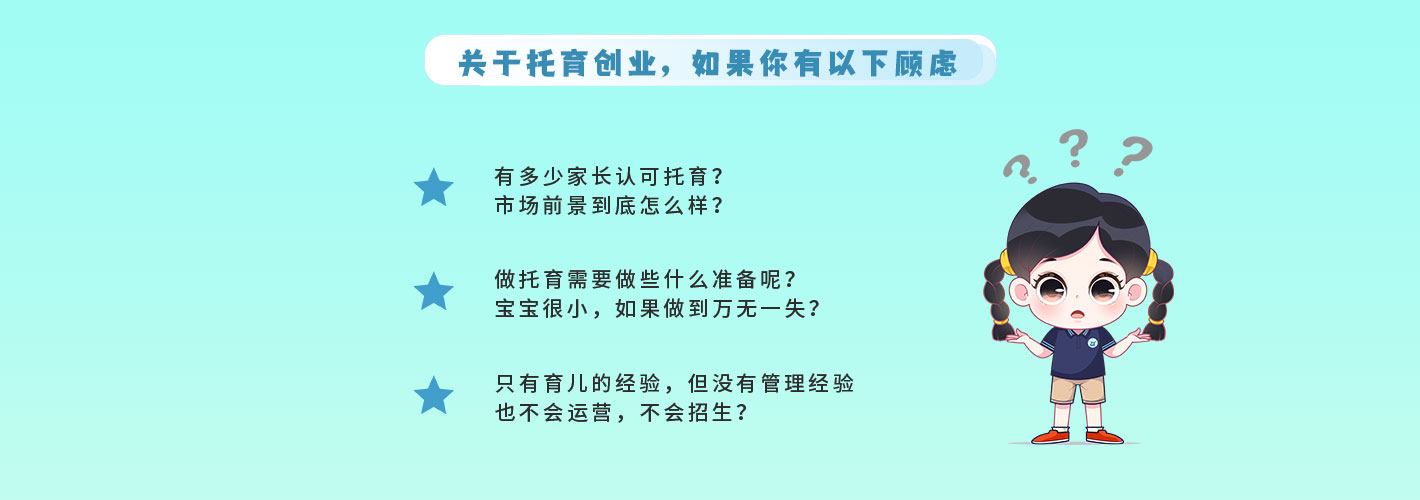 关于托育创业，如果你有以下顾虑

有多少家长认可托育？
市场前景到底怎么样？

做托育需要做些什么准备呢？
宝宝很小，如果做到万无一失？

只有育儿的经验，但没有管理经验
也不会运营，不会招生？

? ? ?